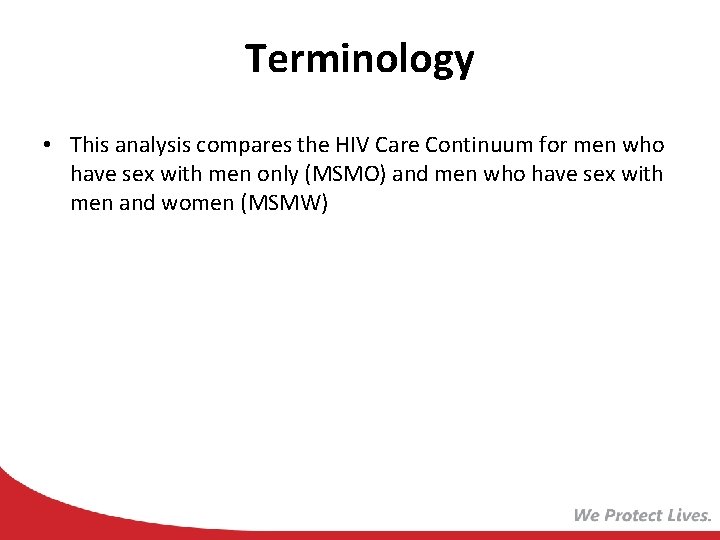 Terminology

• This analysis compares the HIV Care Continuum for men who have sex with men only (MSMO) and men who have sex with men and women (MSMW)

We Protect Lives.